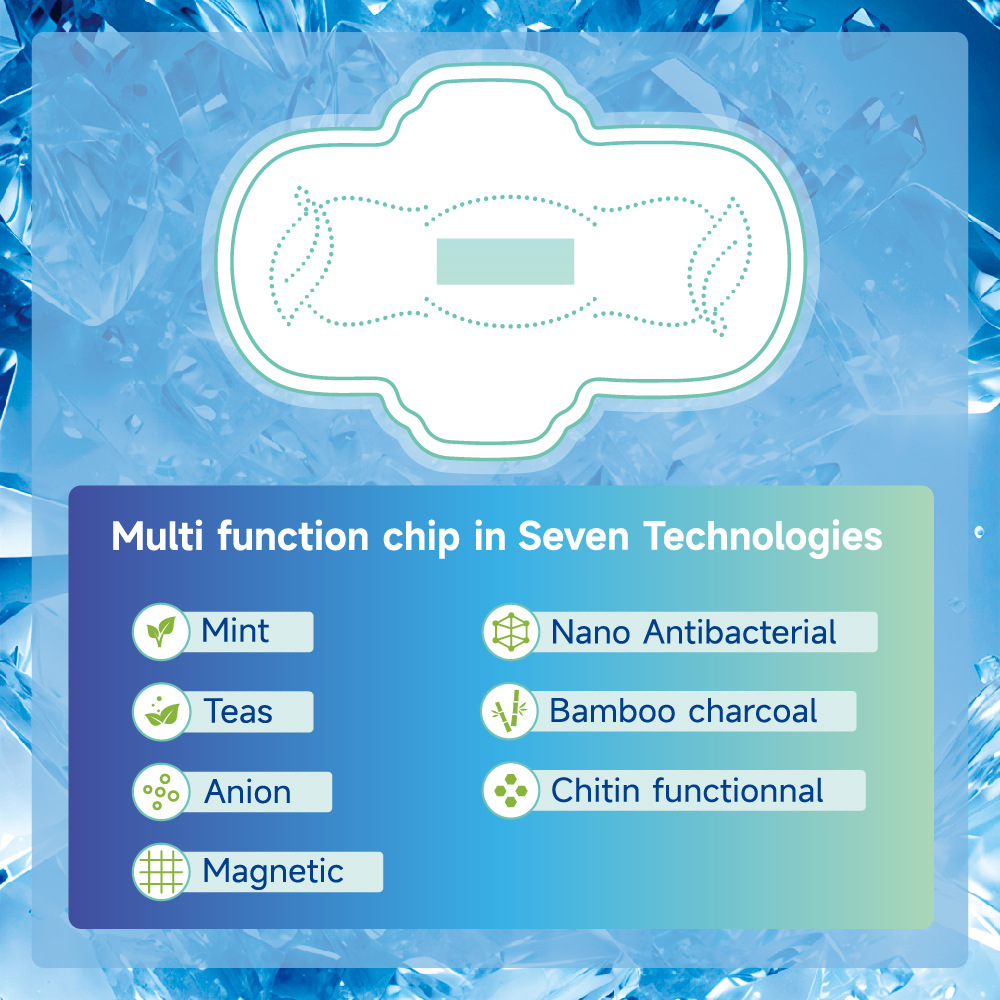 Multi function chip in Seven Technologies

Mint

Teas

Anion

Magnetic

Nano Antibacterial

Bamboo charcoal

Chitin functionnal